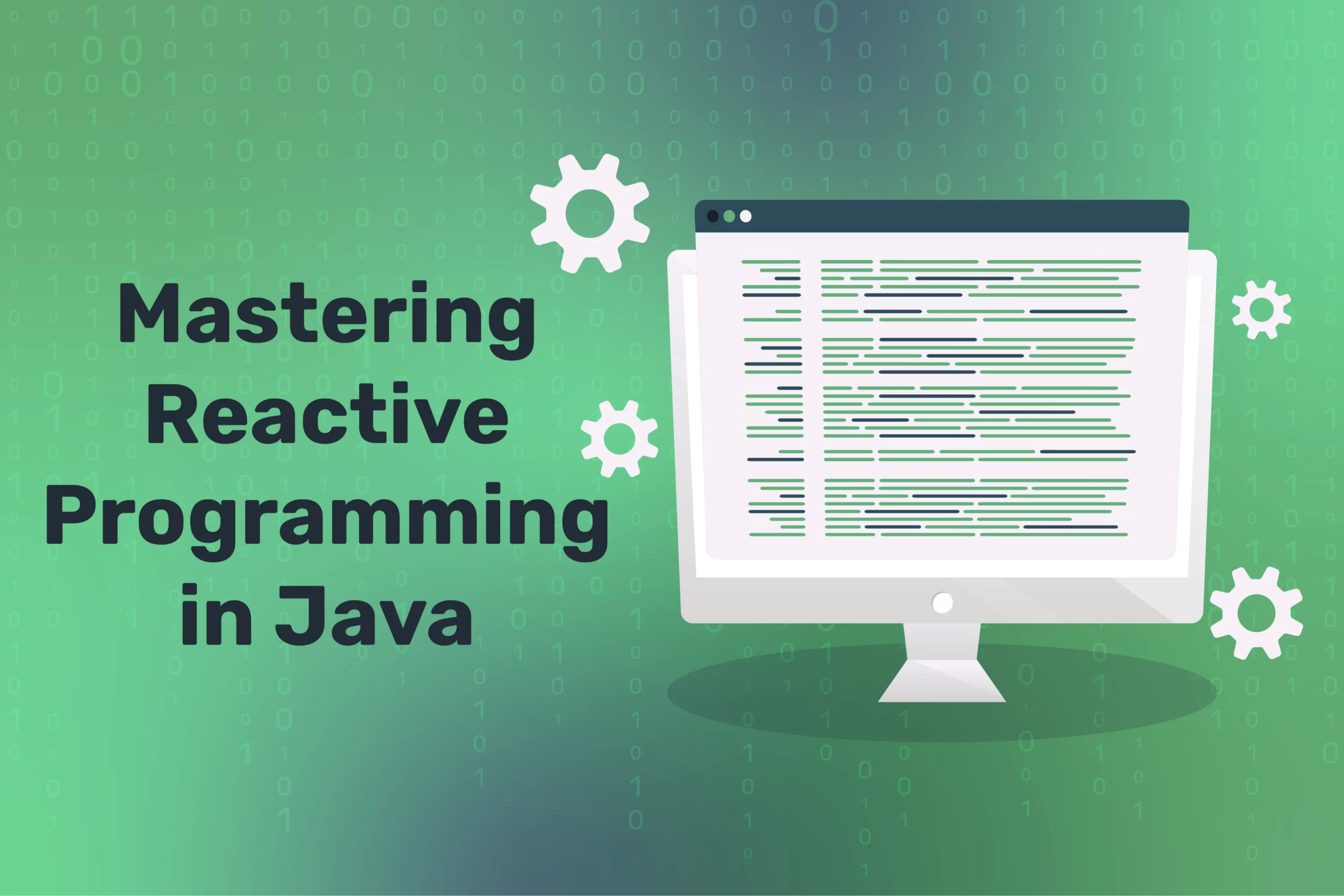 Mastering Reactive Programming in Java